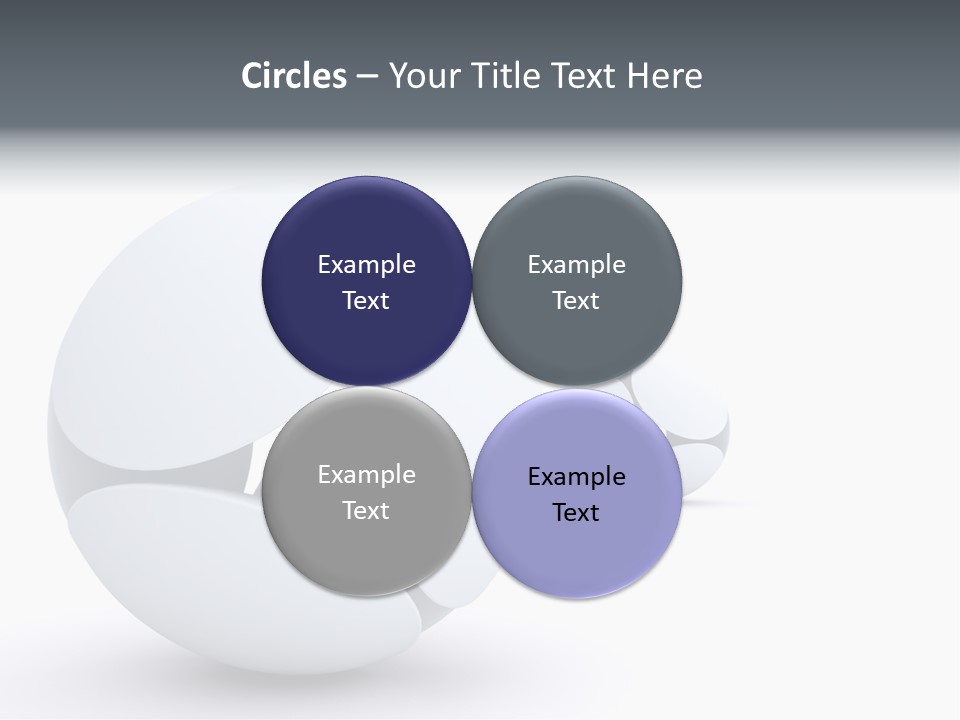 Circles – Your Title Text Here

Example Text

Example Text

Example Text

Example Text